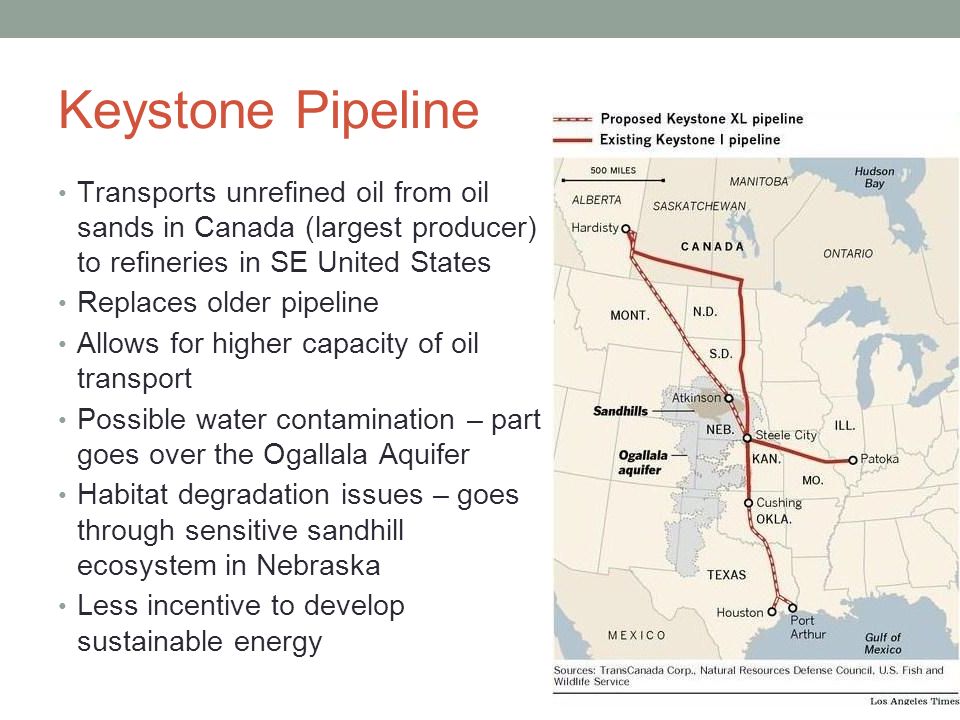 Keystone Pipeline

• Transports unrefined oil from oil sands in Canada (largest producer) to refineries in SE United States
• Replaces older pipeline
• Allows for higher capacity of oil transport
• Possible water contamination – part goes over the Ogallala Aquifer
• Habitat degradation issues – goes through sensitive sandhill ecosystem in Nebraska
• Less incentive to develop sustainable energy

Proposed Keystone XL pipeline
Existing Keystone I pipeline

500 MILES
ALBERTA
SASKATCHEWAN
MANITOBA
Hudson Bay
Hardisty
CANADA
ONTARIO
MONT.
N.D.
S.D.
Atkinson
Sandhills
NEB.
Steele City
ILL.
Ogallala aquifer
KAN.
Patoka
MO.
Cushing
OKLA.
TEXAS
Houston
Port Arthur
MEXICO
Gulf of Mexico

Sources: TransCanada Corp., Natural Resources Defense Council, U.S. Fish and Wildlife Service

Los Angeles Times